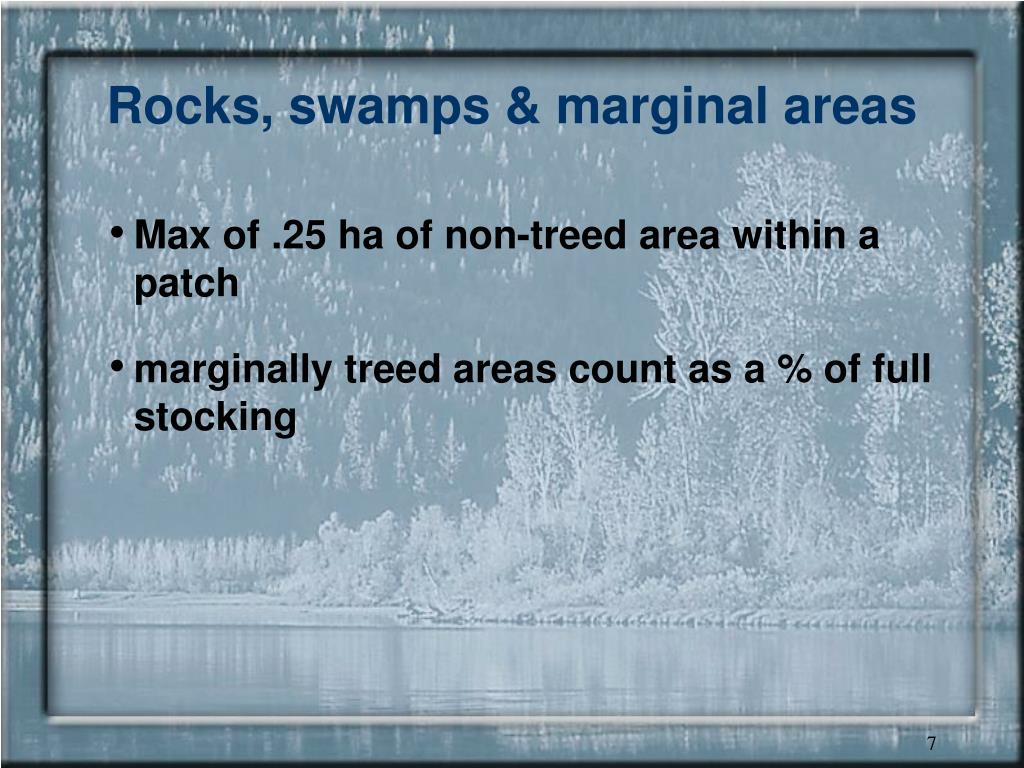 Rocks, swamps & marginal areas

• Max of .25 ha of non-treed area within a patch

• marginally treed areas count as a % of full stocking

7